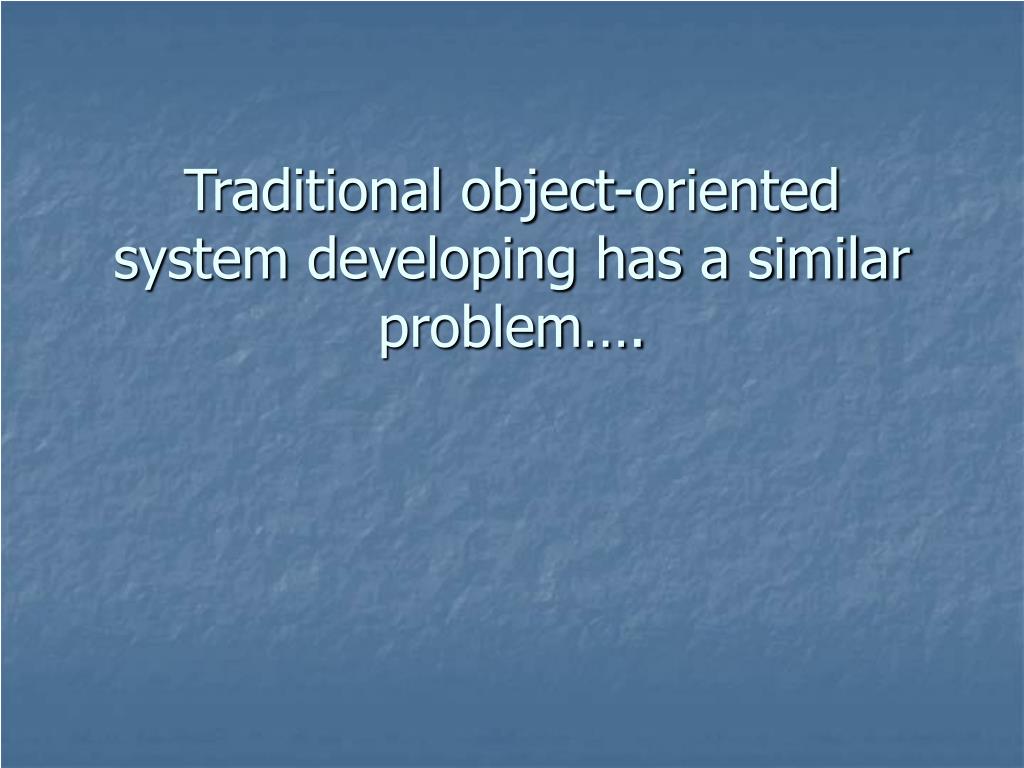 Traditional object-oriented system developing has a similar problem….